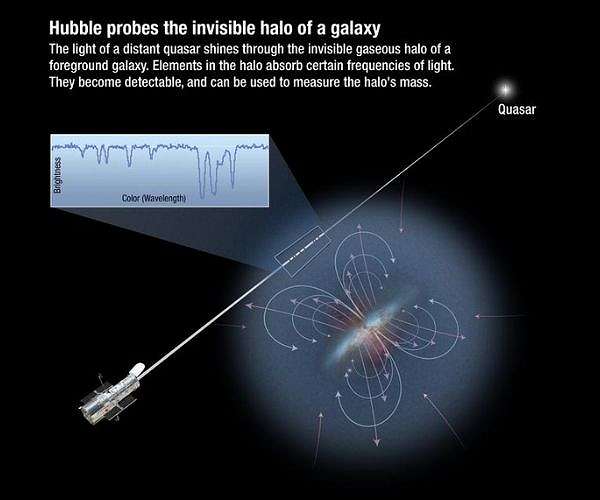 Hubble probes the invisible halo of a galaxy
The light of a distant quasar shines through the invisible gaseous halo of a foreground galaxy. Elements in the halo absorb certain frequencies of light. They become detectable, and can be used to measure the halo's mass.

Quasar

Brightness

Color (Wavelength)